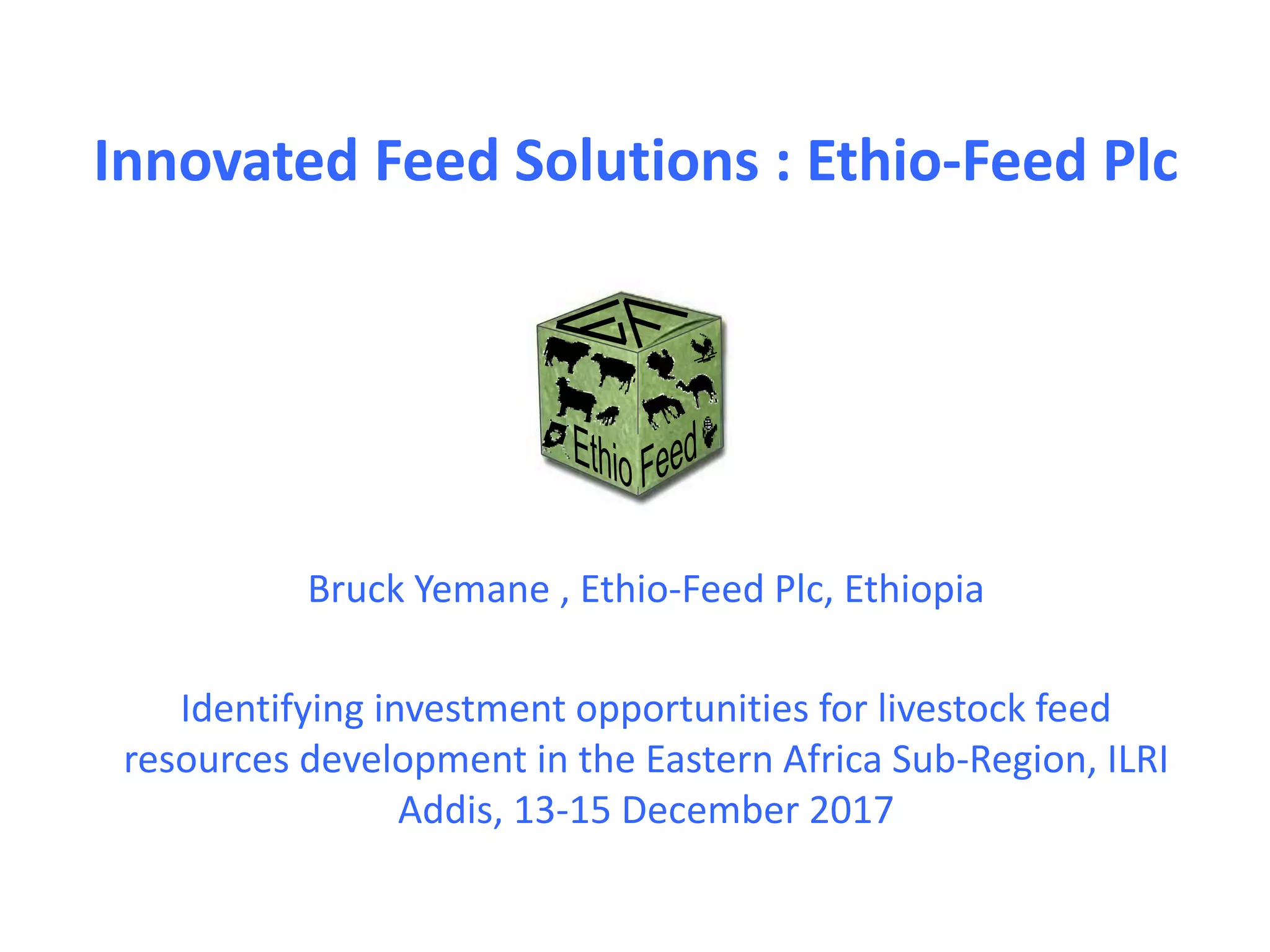 Innovated Feed Solutions : Ethio-Feed Plc

EF

Ethio Feed

Bruck Yemane , Ethio-Feed Plc, Ethiopia

Identifying investment opportunities for livestock feed resources development in the Eastern Africa Sub-Region, ILRI Addis, 13-15 December 2017